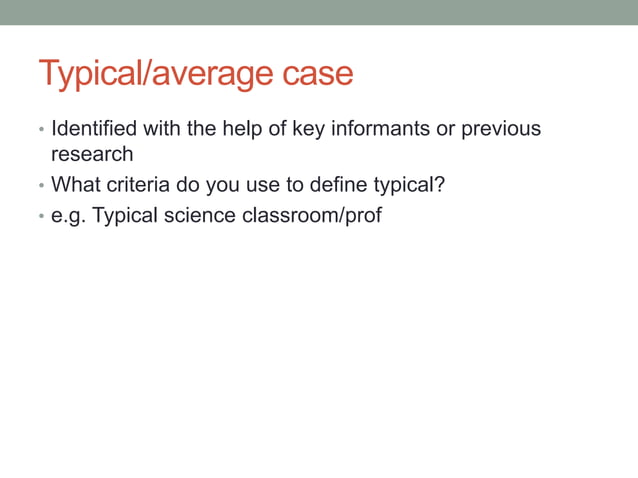 Typical/average case

• Identified with the help of key informants or previous research
• What criteria do you use to define typical?
• e.g. Typical science classroom/prof